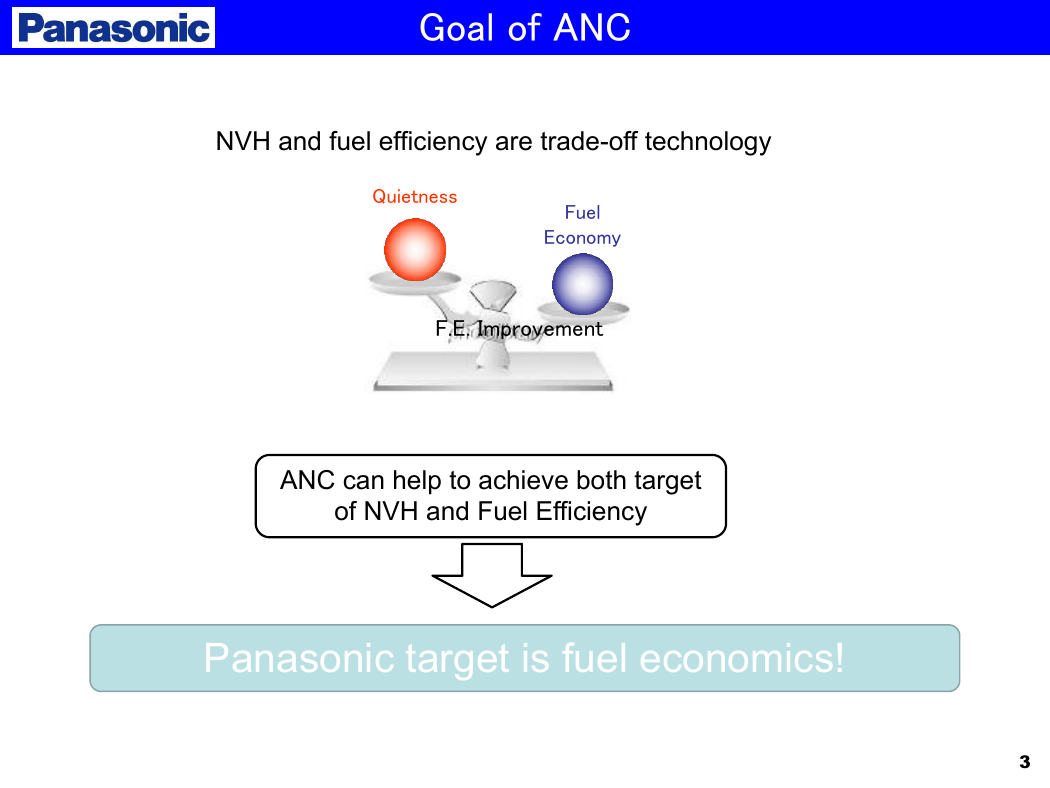 Panasonic

Goal of ANC

NVH and fuel efficiency are trade-off technology

Quietness

Fuel Economy

F.E. Improvement

ANC can help to achieve both target of NVH and Fuel Efficiency

Panasonic target is fuel economics!

3